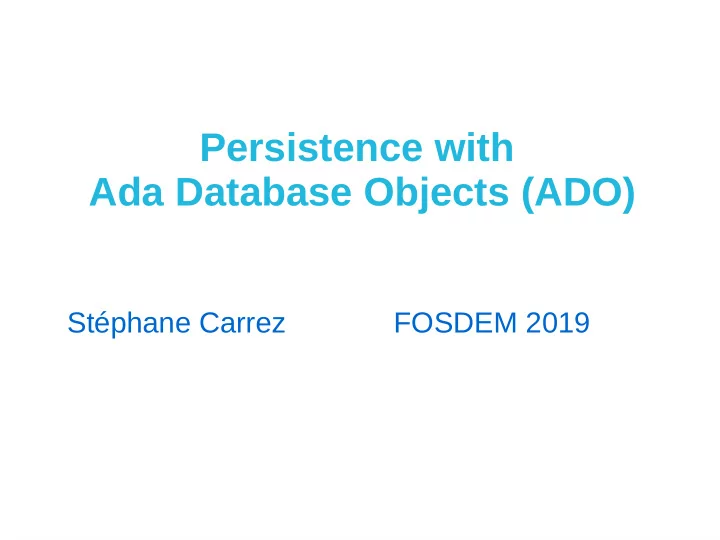 Persistence with
Ada Database Objects (ADO)

Stéphane Carrez

FOSDEM 2019